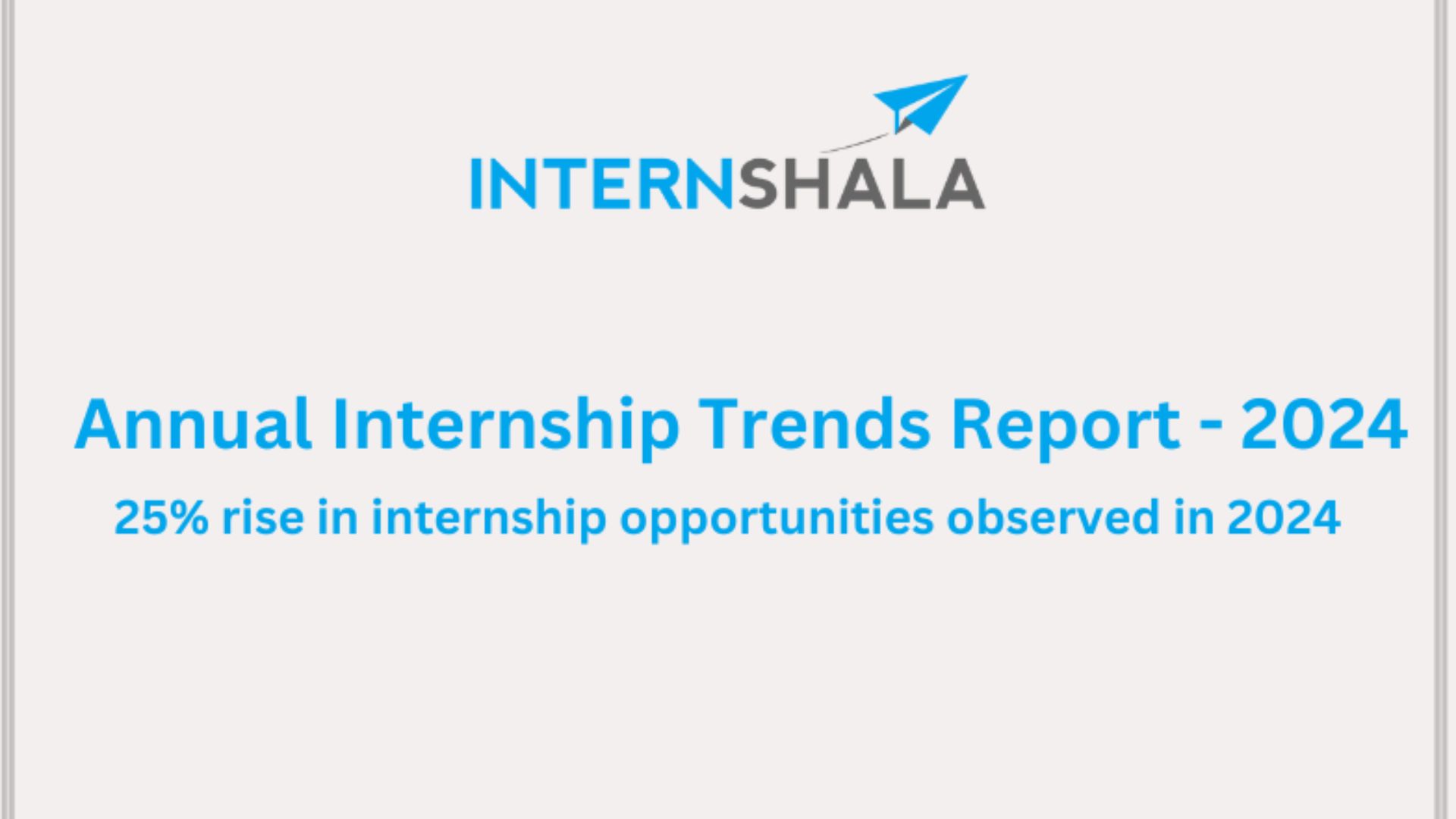 INTERNSHALA

Annual Internship Trends Report - 2024

25% rise in internship opportunities observed in 2024